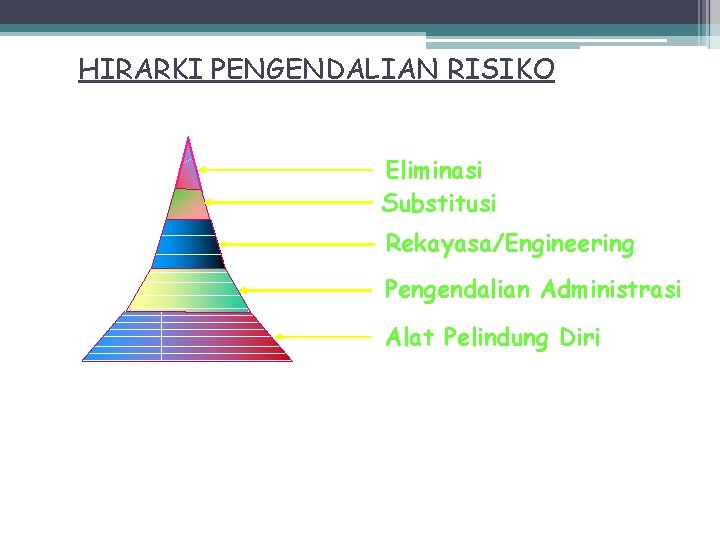 HIRARKI PENGENDALIAN RISIKO

Eliminasi
Substitusi
Rekayasa/Engineering
Pengendalian Administrasi
Alat Pelindung Diri